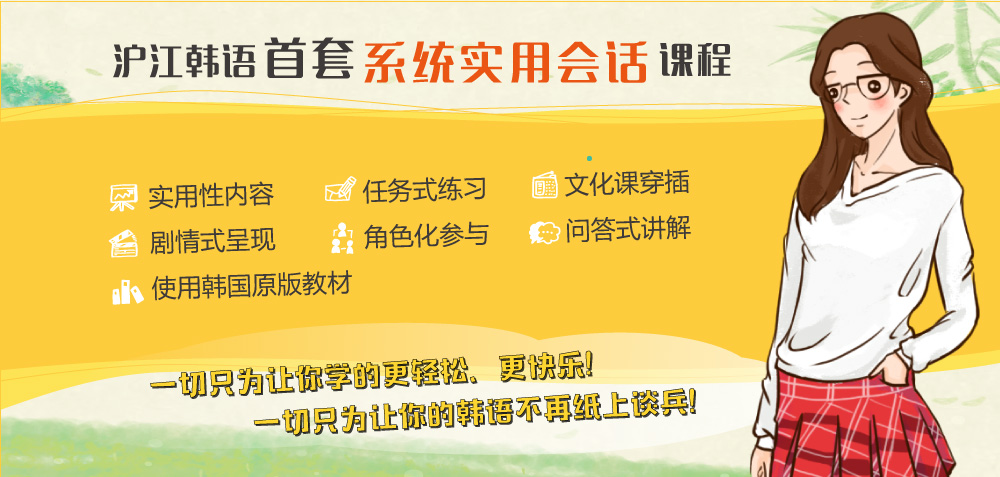 沪江韩语首套系统实用会话课程

实用性内容
任务式练习
文化课穿插
剧情式呈现
角色化参与
问答式讲解
使用韩国原版教材

一切只为让你学的更轻松、更快乐!
一切只为让你的韩语不再纸上谈兵!